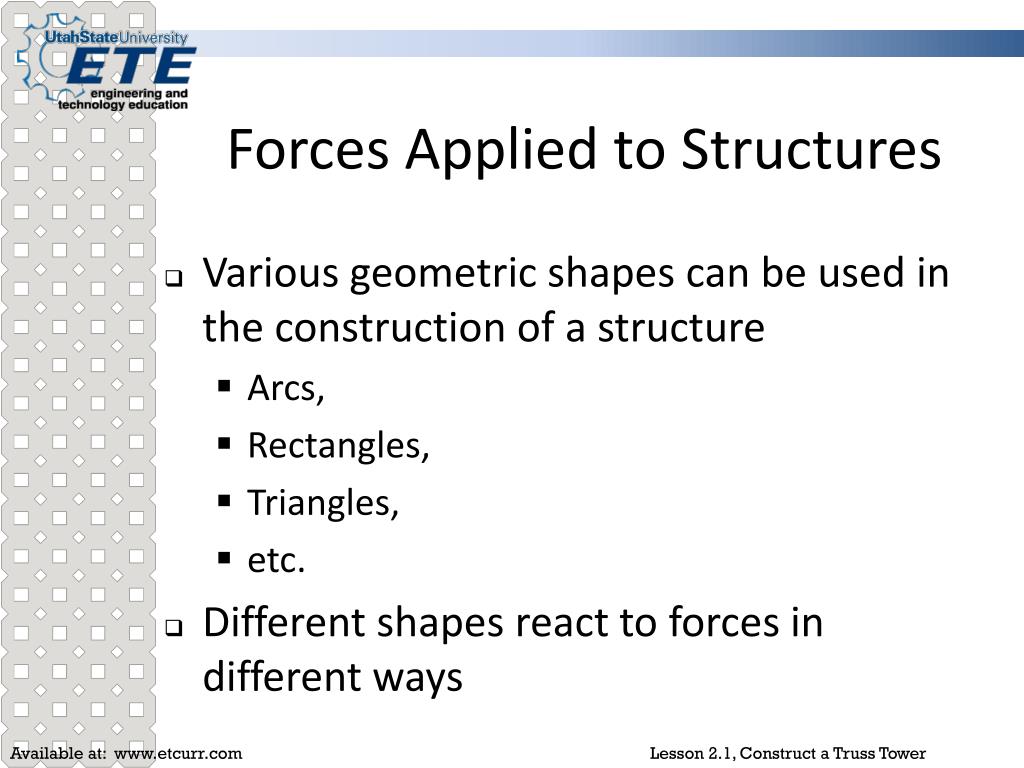 UtahStateUniversity
ETE
engineering and technology education

Forces Applied to Structures

Various geometric shapes can be used in the construction of a structure
Arcs,
Rectangles,
Triangles,
etc.
Different shapes react to forces in different ways

Available at: www.etcurr.com
Lesson 2.1, Construct a Truss Tower